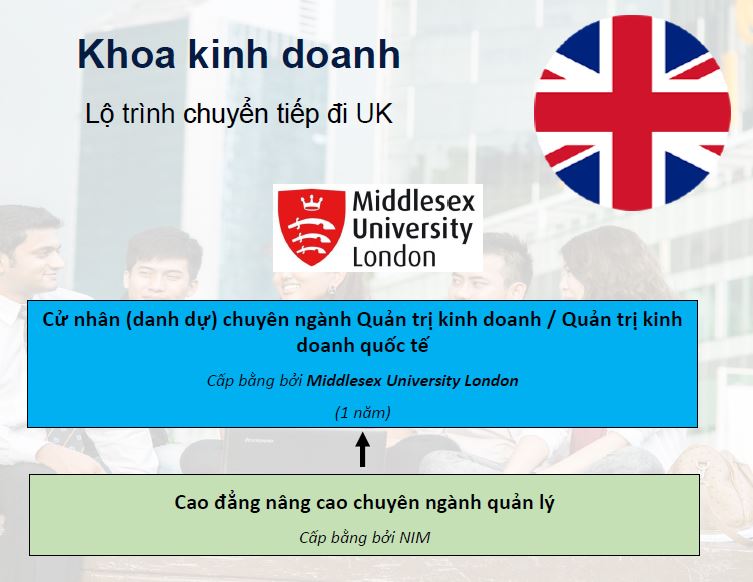 Khoa kinh doanh

Lộ trình chuyển tiếp đi UK

Middlesex University London

Cử nhân (danh dự) chuyên ngành Quản trị kinh doanh / Quản trị kinh doanh quốc tế

Cấp bằng bởi Middlesex University London

(1 năm)

Cao đẳng nâng cao chuyên ngành quản lý

Cấp bằng bởi NIM